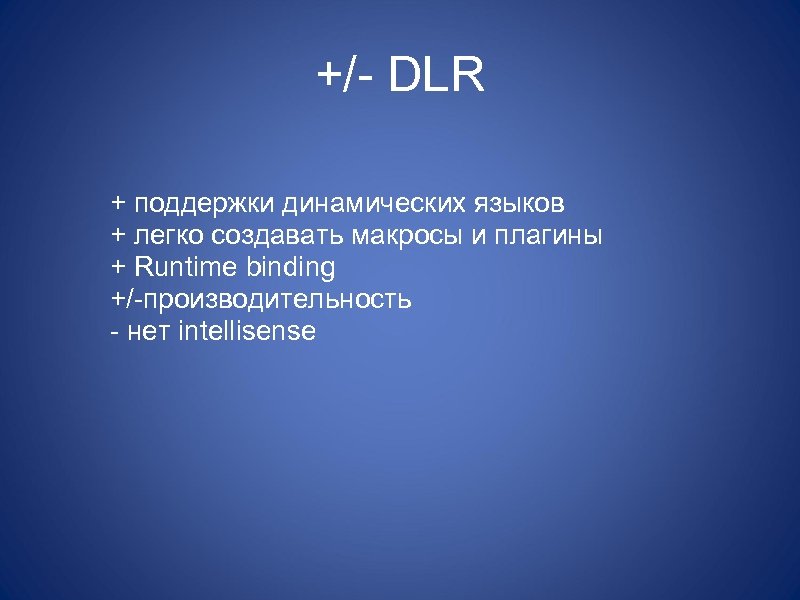 +/- DLR

+ поддержки динамических языков
+ легко создавать макросы и плагины
+ Runtime binding
+/-производительность
- нет intellisense